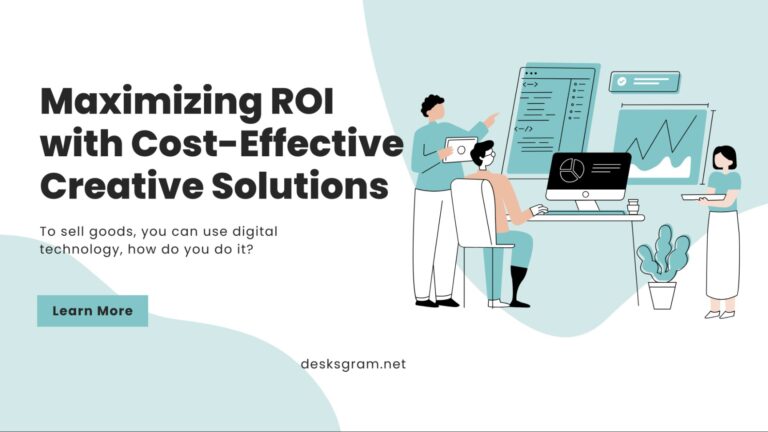 Maximizing ROI with Cost-Effective Creative Solutions

To sell goods, you can use digital technology, how do you do it?

Learn More

desksgram.net